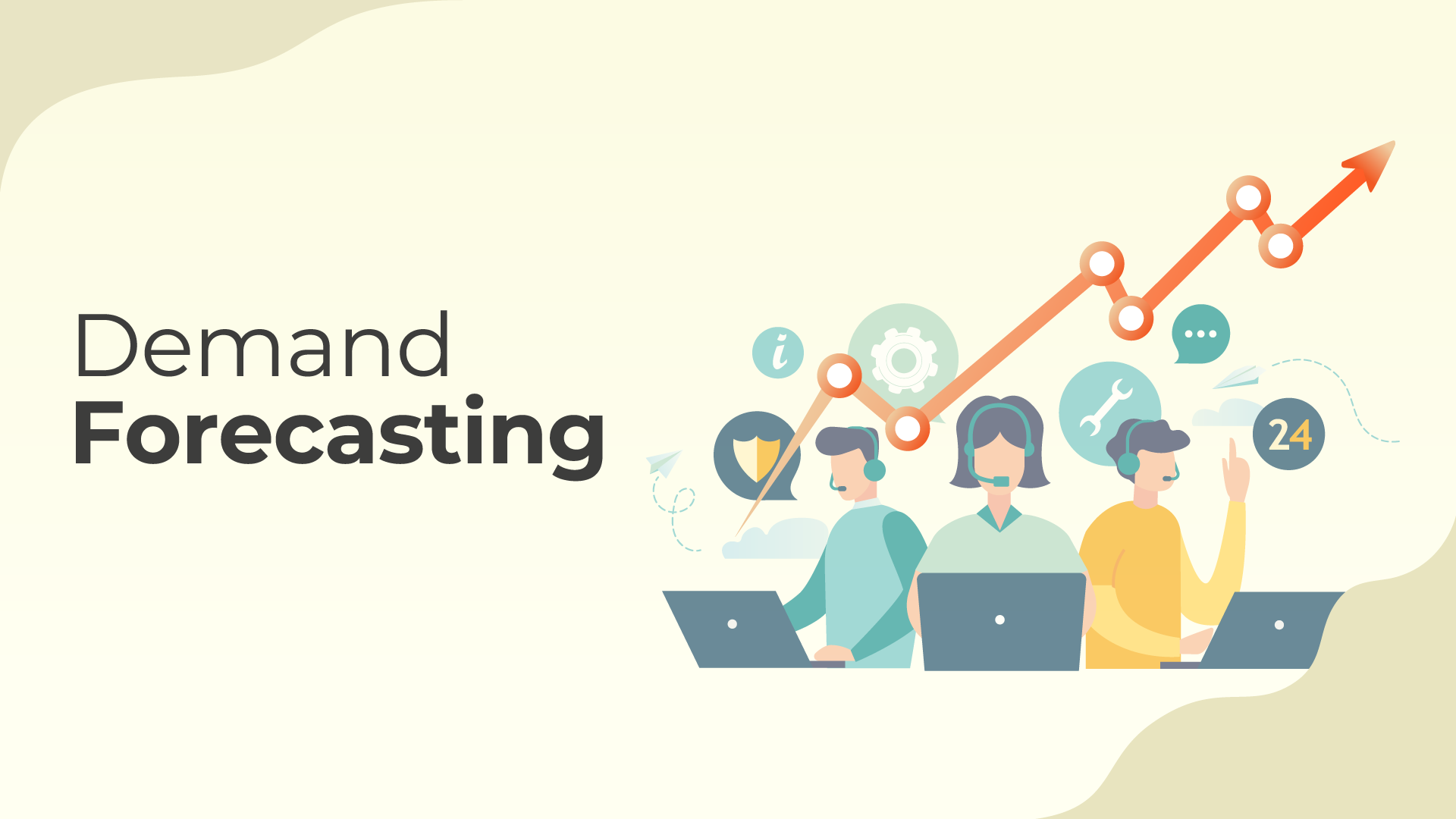 Demand
Forecasting

i

24